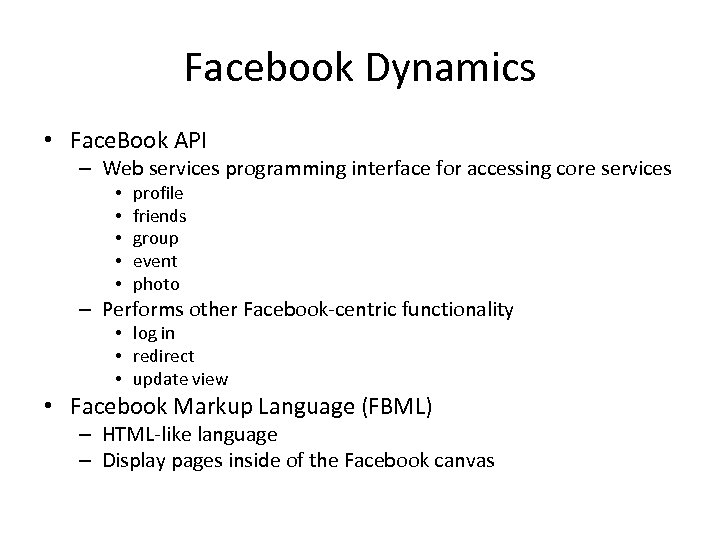 Facebook Dynamics

• FaceBook API
  – Web services programming interface for accessing core services
    • profile
    • friends
    • group
    • event
    • photo
  – Performs other Facebook-centric functionality
    • log in
    • redirect
    • update view
• Facebook Markup Language (FBML)
  – HTML-like language
  – Display pages inside of the Facebook canvas